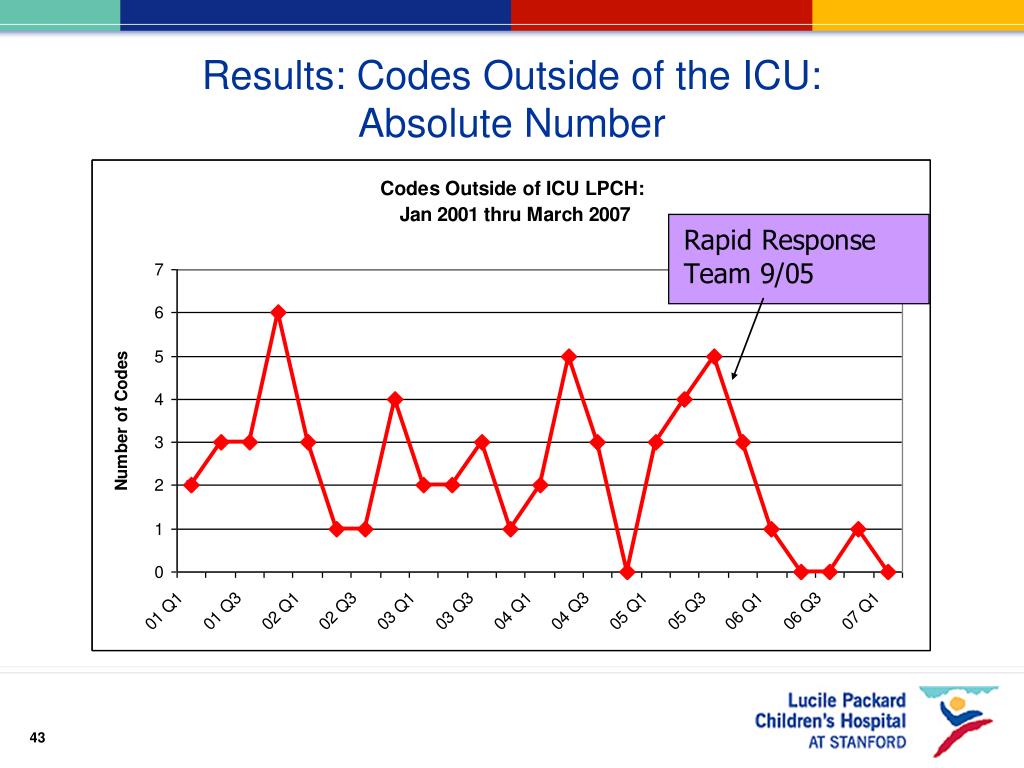 Results: Codes Outside of the ICU: Absolute Number

Codes Outside of ICU LPCH:
Jan 2001 thru March 2007

Rapid Response Team 9/05

Number of Codes

7
6
5
4
3
2
1
0

01 Q1
01 Q3
02 Q1
02 Q3
03 Q1
03 Q3
04 Q1
04 Q3
05 Q1
05 Q3
06 Q1
06 Q3
07 Q1

43

Lucile Packard Children's Hospital AT STANFORD